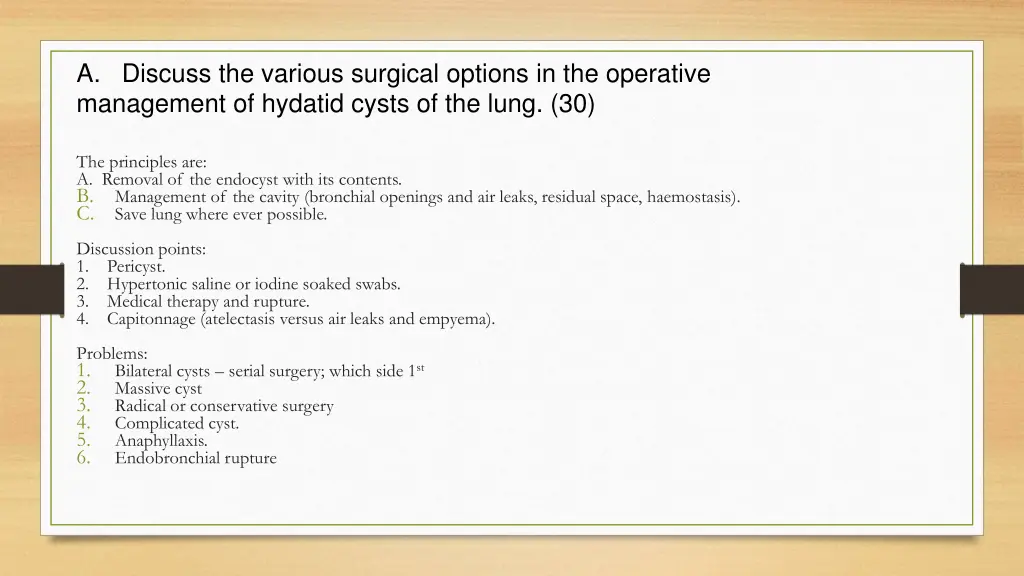 A. Discuss the various surgical options in the operative management of hydatid cysts of the lung. (30)

The principles are:
A. Removal of the endocyst with its contents.
B. Management of the cavity (bronchial openings and air leaks, residual space, haemostasis).
C. Save lung where ever possible.

Discussion points:
1. Pericyst.
2. Hypertonic saline or iodine soaked swabs.
3. Medical therapy and rupture.
4. Capitonnage (atelectasis versus air leaks and empyema).

Problems:
1. Bilateral cysts – serial surgery; which side 1$^{st}$
2. Massive cyst
3. Radical or conservative surgery
4. Complicated cyst.
5. Anaphyllaxis.
6. Endobronchial rupture